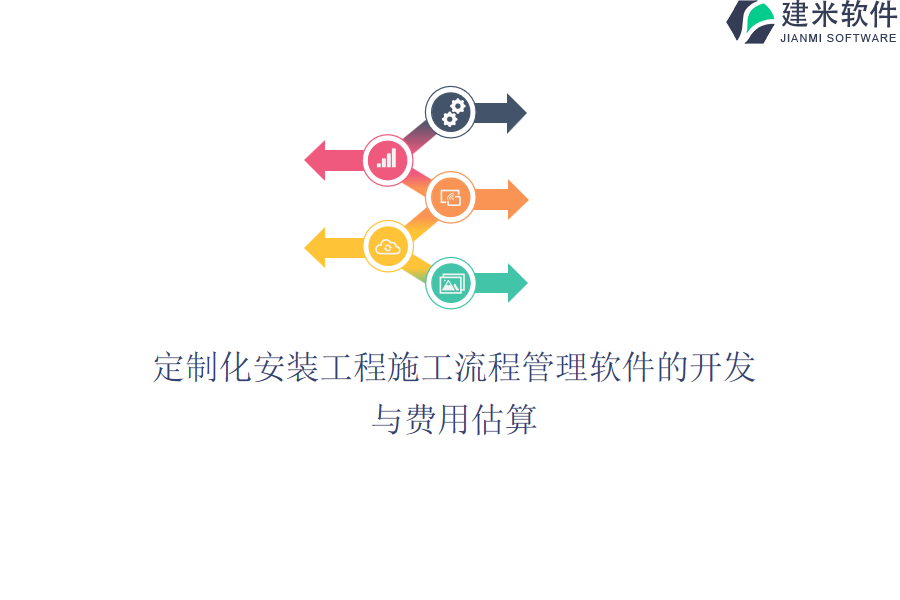 建米软件
JIANMI SOFTWARE

定制化安装工程施工流程管理软件的开发与费用估算